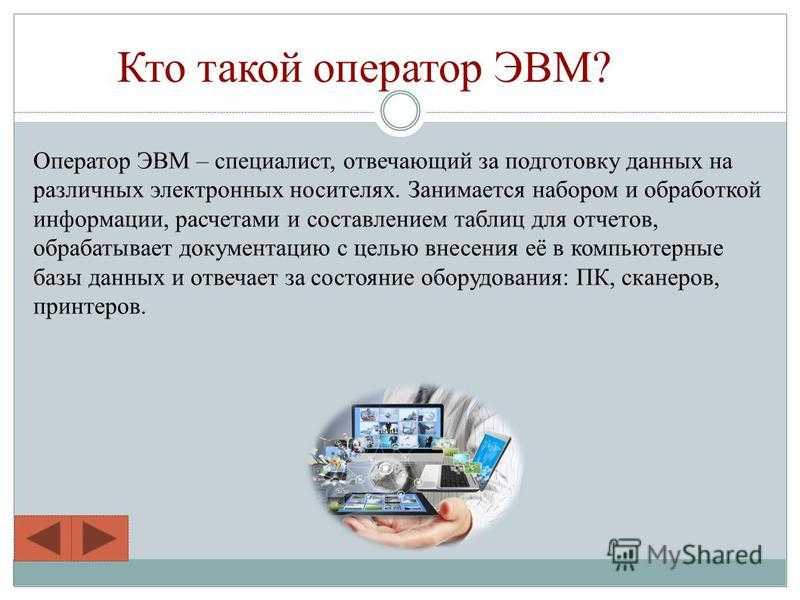 Кто такой оператор ЭВМ?

Оператор ЭВМ – специалист, отвечающий за подготовку данных на различных электронных носителях. Занимается набором и обработкой информации, расчетами и составлением таблиц для отчетов, обрабатывает документацию с целью внесения её в компьютерные базы данных и отвечает за состояние оборудования: ПК, сканеров, принтеров.

MyShared